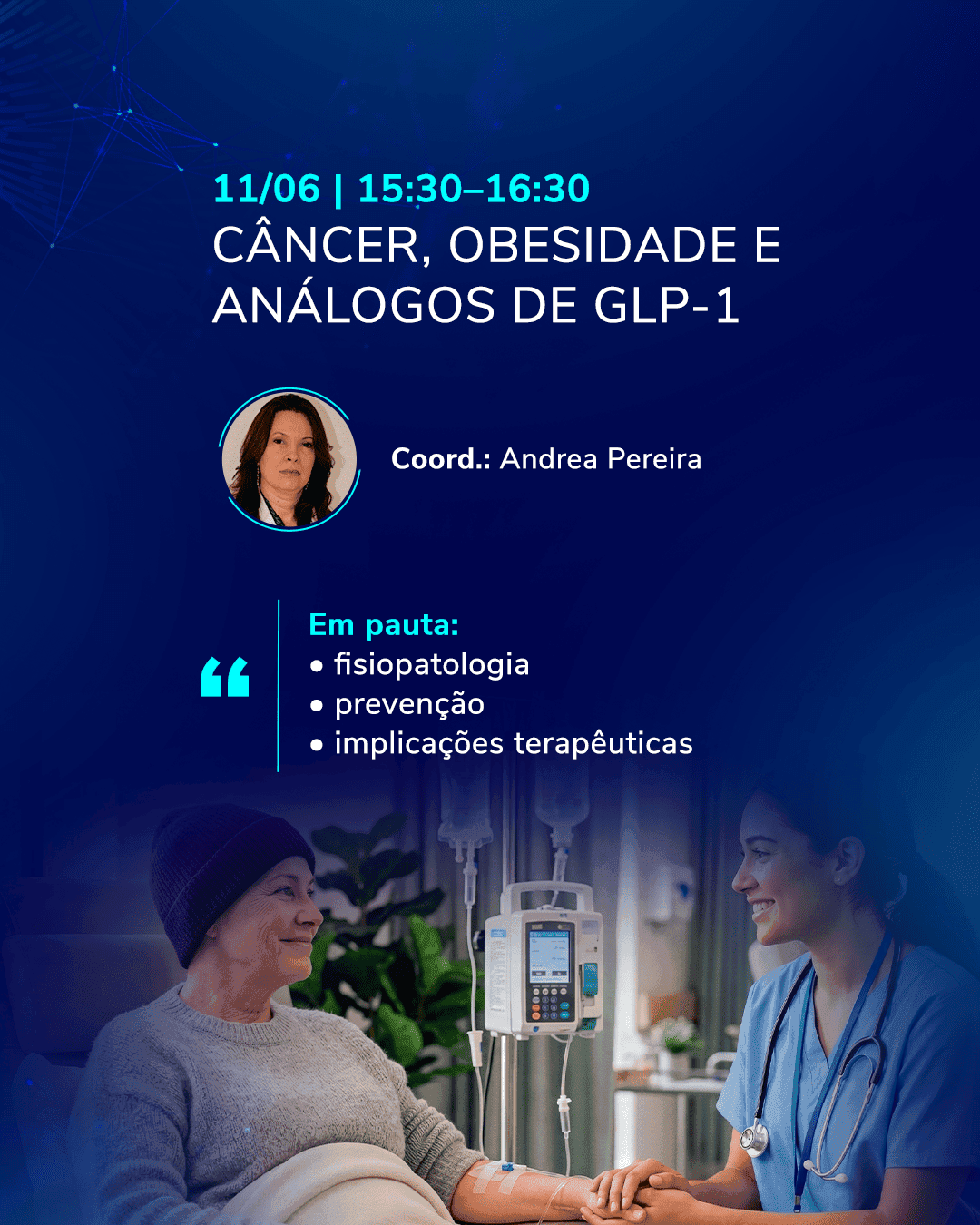 11/06 | 15:30–16:30
CÂNCER, OBESIDADE E ANÁLOGOS DE GLP-1

Coord.: Andrea Pereira

Em pauta:
• fisiopatologia
• prevenção
• implicações terapêuticas